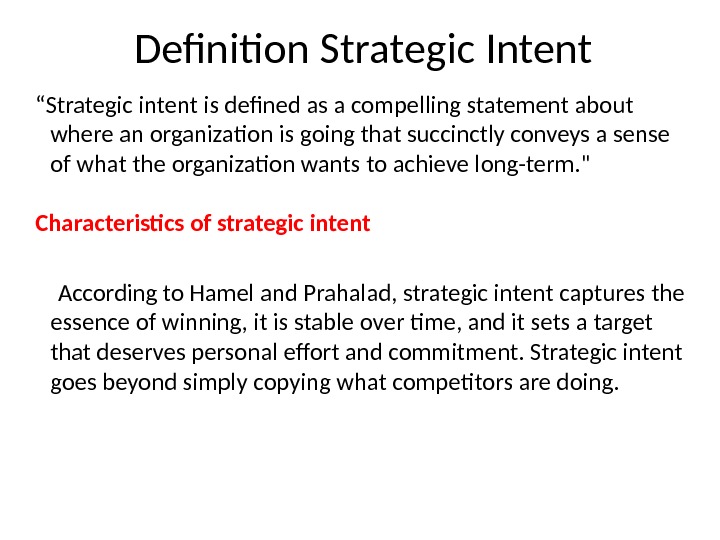 Definition Strategic Intent

“Strategic intent is defined as a compelling statement about where an organization is going that succinctly conveys a sense of what the organization wants to achieve long-term."

Characteristics of strategic intent

According to Hamel and Prahalad, strategic intent captures the essence of winning, it is stable over time, and it sets a target that deserves personal effort and commitment. Strategic intent goes beyond simply copying what competitors are doing.